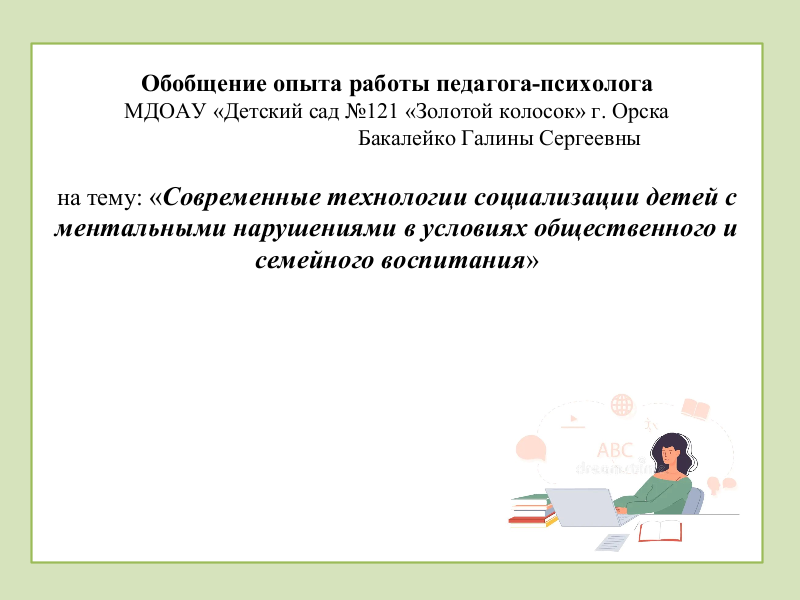 Обобщение опыта работы педагога-психолога
МДОАУ «Детский сад №121 «Золотой колосок» г. Орска
Бакалейко Галины Сергеевны

на тему: «Современные технологии социализации детей с ментальными нарушениями в условиях общественного и семейного воспитания»

ABC